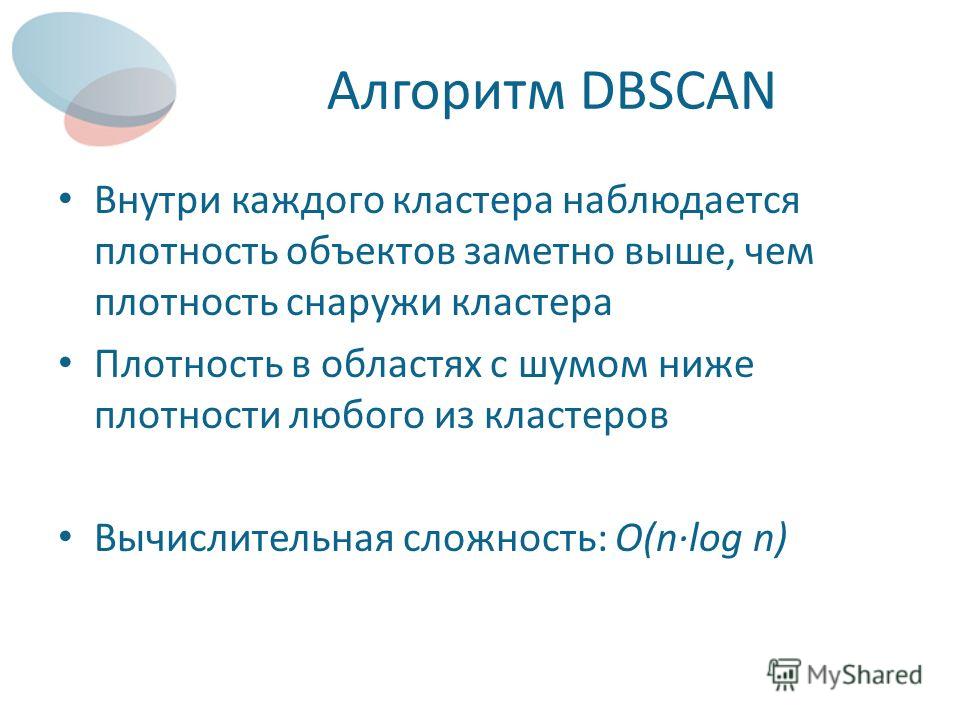 Алгоритм DBSCAN

• Внутри каждого кластера наблюдается плотность объектов заметно выше, чем плотность снаружи кластера

• Плотность в областях с шумом ниже плотности любого из кластеров

• Вычислительная сложность: $O(n \cdot \log n)$

MyShared